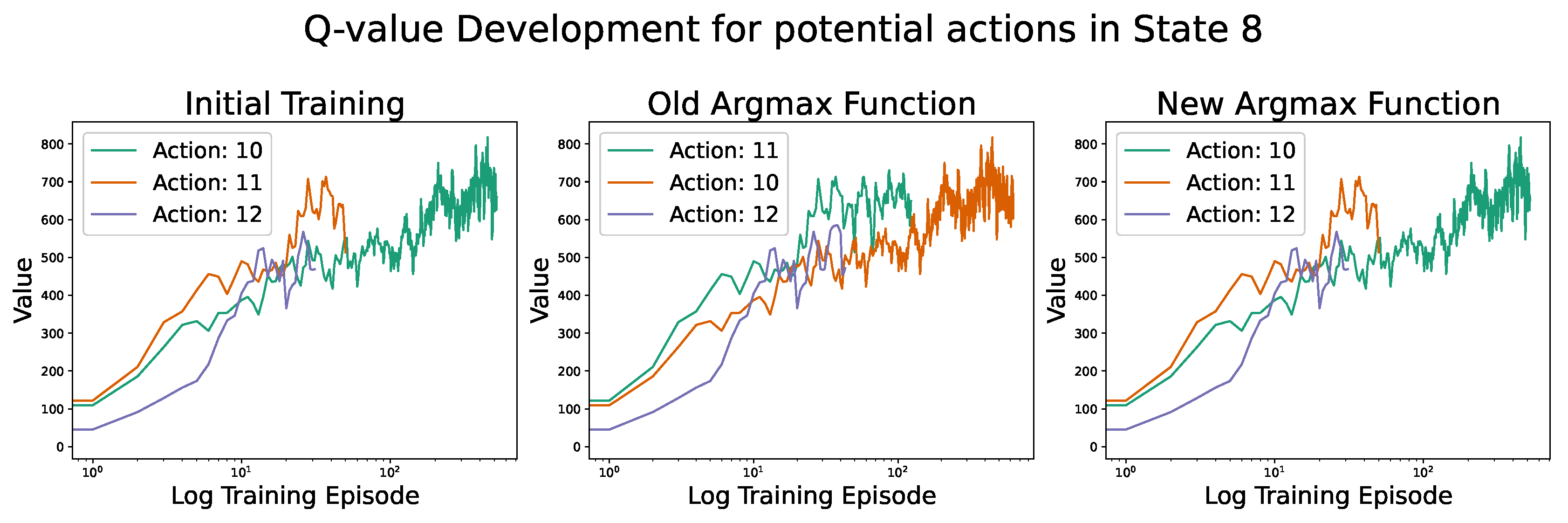 Q-value Development for potential actions in State 8

Initial Training

Action: 10
Action: 11
Action: 12

Value

800
700
600
500
400
300
200
100
0

$10^0$ $10^1$ $10^2$

Log Training Episode

Old Argmax Function

Action: 11
Action: 10
Action: 12

Value

800
700
600
500
400
300
200
100
0

$10^0$ $10^1$ $10^2$

Log Training Episode

New Argmax Function

Action: 10
Action: 11
Action: 12

Value

800
700
600
500
400
300
200
100
0

$10^0$ $10^1$ $10^2$

Log Training Episode